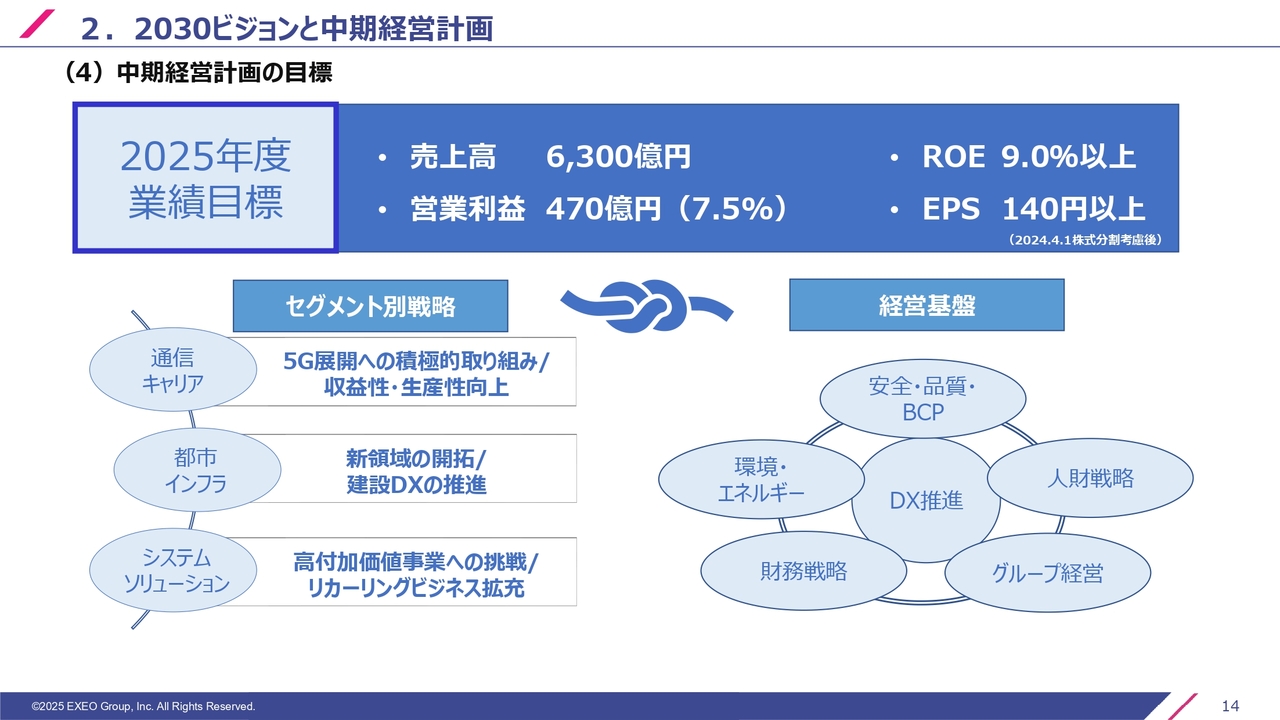 ２．2030ビジョンと中期経営計画

（4）中期経営計画の目標

2025年度
業績目標

・ 売上高　6,300億円
・ 営業利益　470億円（7.5%）

・ ROE 9.0%以上
・ EPS 140円以上
（2024.4.1株式分割考慮後）

セグメント別戦略

通信
キャリア
5G展開への積極的取り組み/
収益性・生産性向上

都市
インフラ
新領域の開拓/
建設DXの推進

システム
ソリューション
高付加価値事業への挑戦/
リカーリングビジネス拡充

経営基盤

安全・品質・
BCP

環境・
エネルギー

DX推進

人財戦略

財務戦略

グループ経営

©2025 EXEO Group, Inc. All Rights Reserved.

14